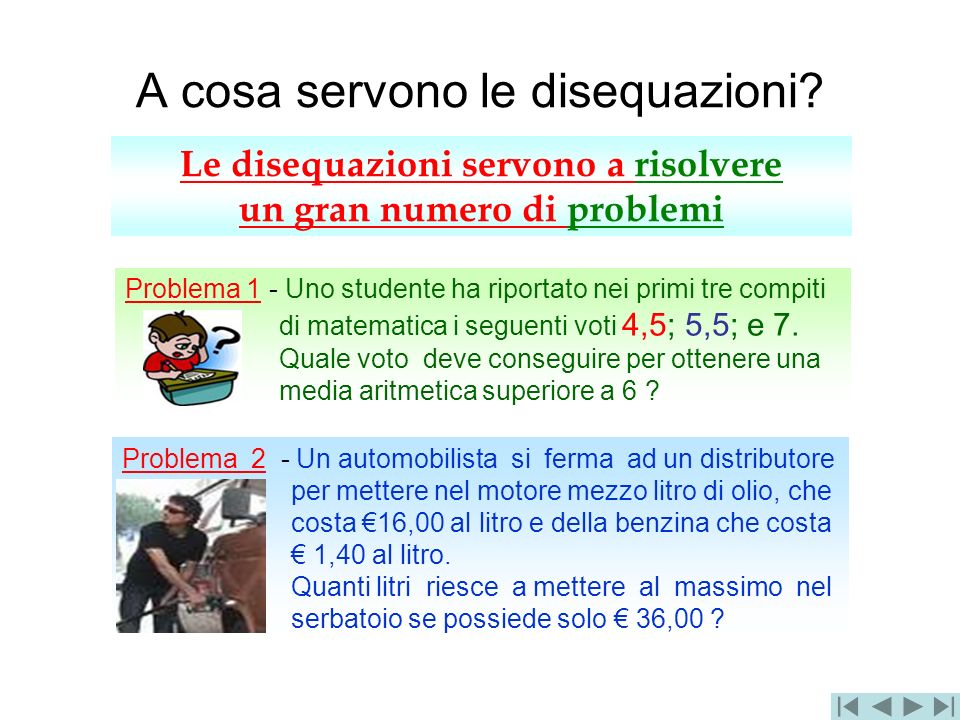 A cosa servono le disequazioni?

Le disequazioni servono a risolvere un gran numero di problemi

Problema 1 - Uno studente ha riportato nei primi tre compiti di matematica i seguenti voti 4,5; 5,5; e 7. Quale voto deve conseguire per ottenere una media aritmetica superiore a 6 ?

Problema 2 - Un automobilista si ferma ad un distributore per mettere nel motore mezzo litro di olio, che costa €16,00 al litro e della benzina che costa € 1,40 al litro.
Quanti litri riesce a mettere al massimo nel serbatoio se possiede solo € 36,00 ?